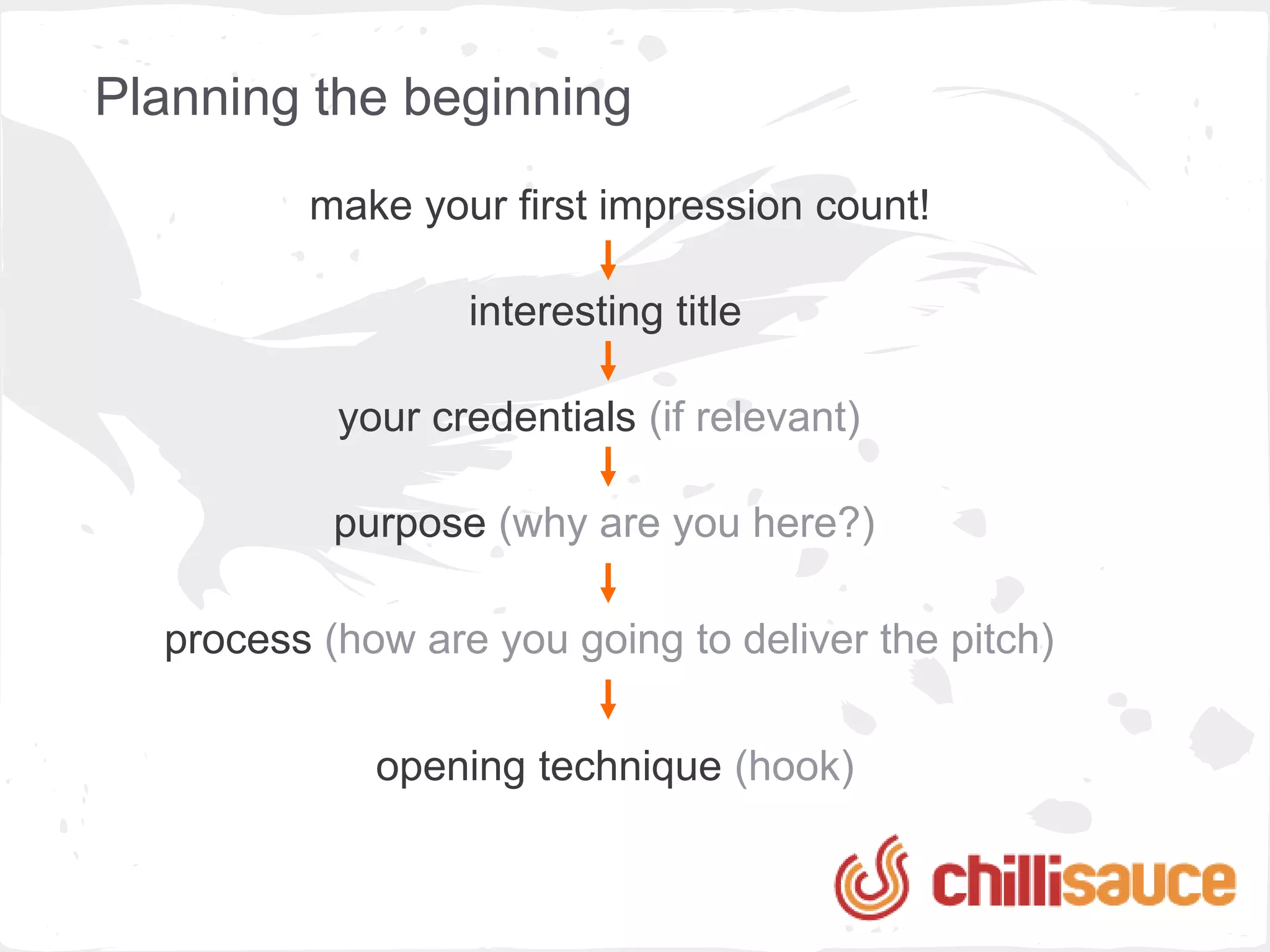 Planning the beginning

make your first impression count!

interesting title

your credentials (if relevant)

purpose (why are you here?)

process (how are you going to deliver the pitch)

opening technique (hook)

chillisauce